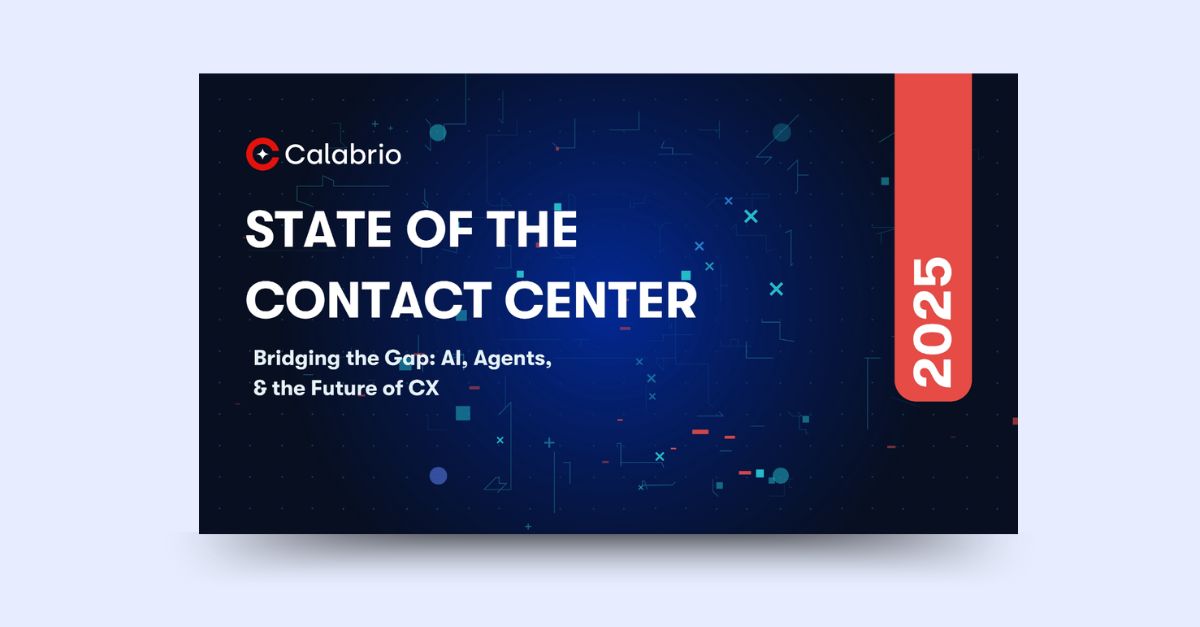 Calabrio

STATE OF THE CONTACT CENTER

Bridging the Gap: AI, Agents, & the Future of CX

2025